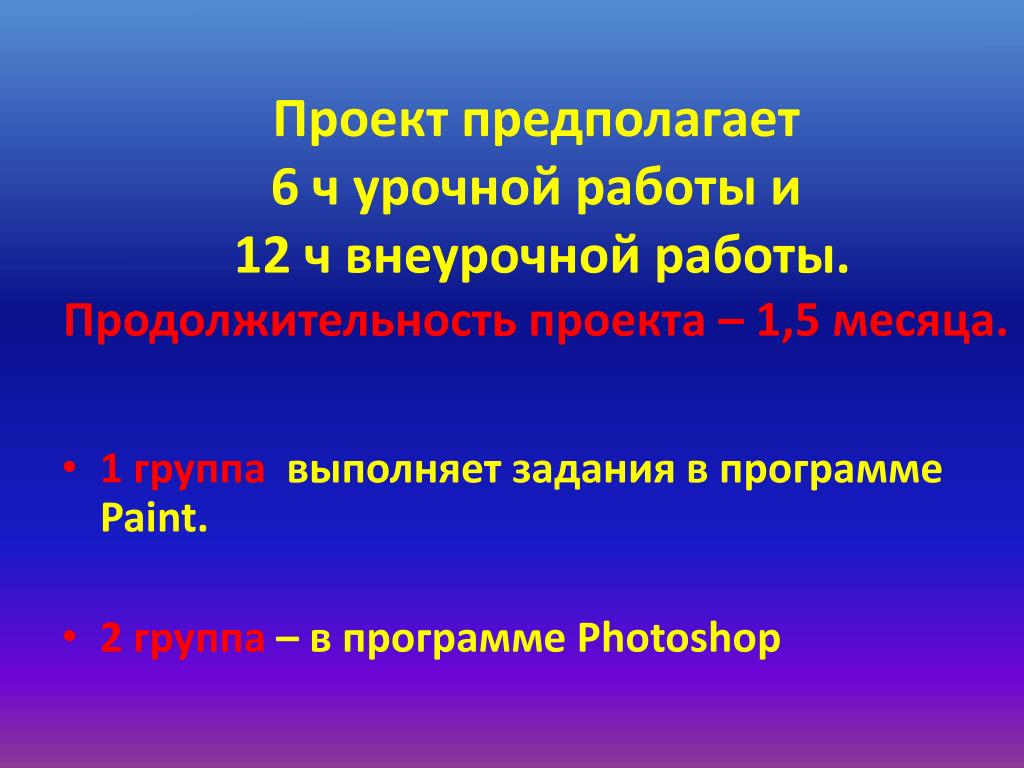 Проект предполагает
6 ч урочной работы и
12 ч внеурочной работы.
Продолжительность проекта – 1,5 месяца.

• 1 группа выполняет задания в программе Paint.

• 2 группа – в программе Photoshop